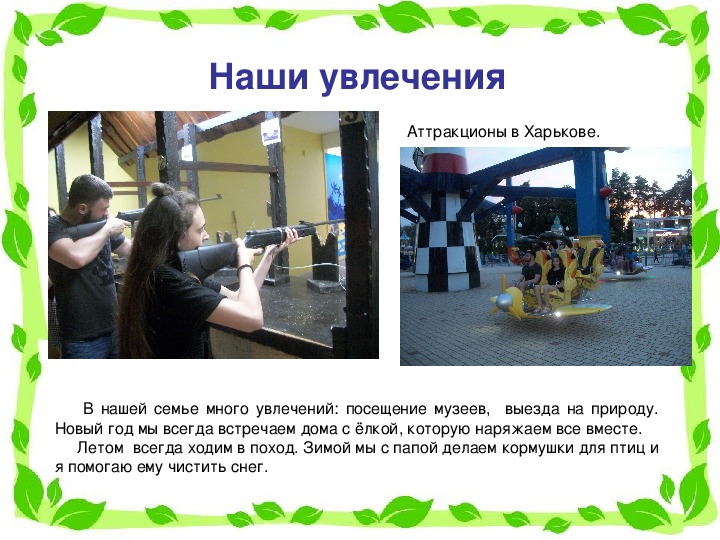 Наши увлечения

Аттракционы в Харькове.

В нашей семье много увлечений: посещение музеев, выезда на природу. Новый год мы всегда встречаем дома с ёлкой, которую наряжаем все вместе.

Летом всегда ходим в поход. Зимой мы с папой делаем кормушки для птиц и я помогаю ему чистить снег.